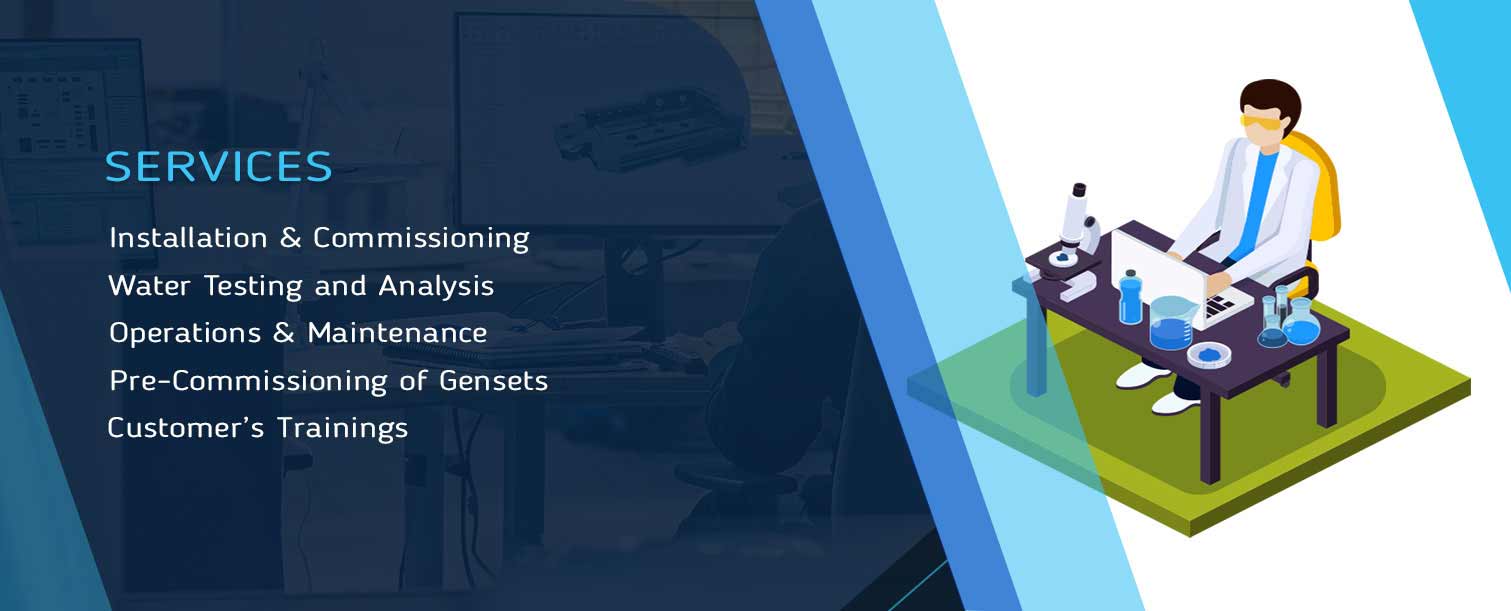 SERVICES

Installation & Commissioning
Water Testing and Analysis
Operations & Maintenance
Pre-Commissioning of Gensets
Customer's Trainings